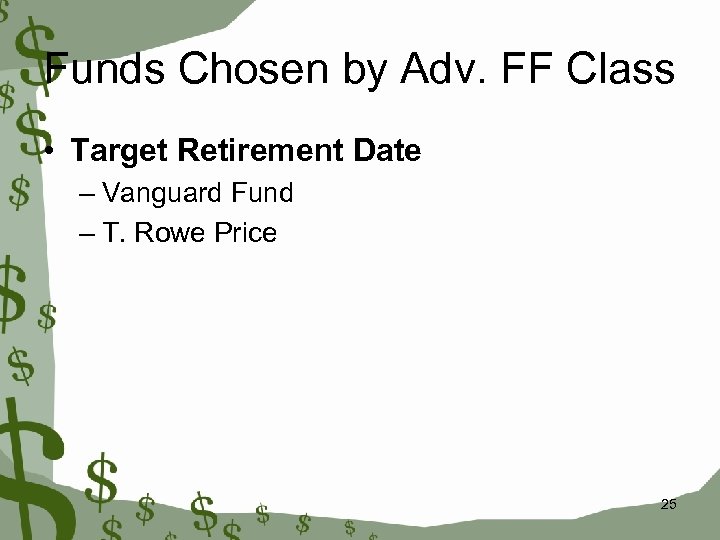 Funds Chosen by Adv. FF Class

• Target Retirement Date
– Vanguard Fund
– T. Rowe Price

25